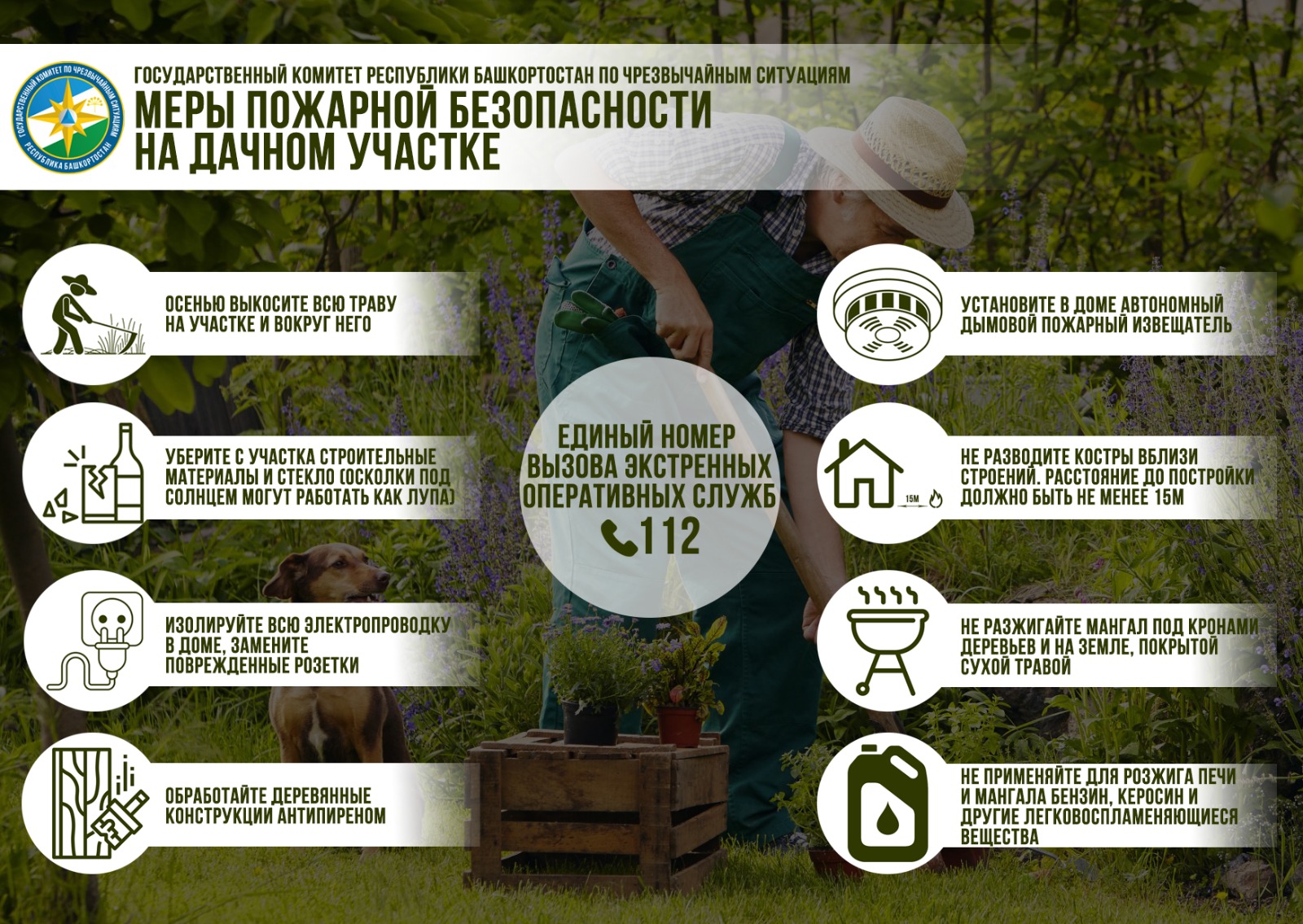 ГОСУДАРСТВЕННЫЙ КОМИТЕТ ПО ЧРЕЗВЫЧАЙНЫМ СИТУАЦИЯМ
РЕСПУБЛИКА БАШКОРТОСТАН

ГОСУДАРСТВЕННЫЙ КОМИТЕТ РЕСПУБЛИКИ БАШКОРТОСТАН ПО ЧРЕЗВЫЧАЙНЫМ СИТУАЦИЯМ

МЕРЫ ПОЖАРНОЙ БЕЗОПАСНОСТИ НА ДАЧНОМ УЧАСТКЕ

ОСЕНЬЮ ВЫКОСИТЕ ВСЮ ТРАВУ НА УЧАСТКЕ И ВОКРУГ НЕГО

УБЕРИТЕ С УЧАСТКА СТРОИТЕЛЬНЫЕ МАТЕРИАЛЫ И СТЕКЛО (ОСКОЛКИ ПОД СОЛНЦЕМ МОГУТ РАБОТАТЬ КАК ЛУПА)

ИЗОЛИРУЙТЕ ВСЮ ЭЛЕКТРОПРОВОДКУ В ДОМЕ, ЗАМЕНИТЕ ПОВРЕЖДЕННЫЕ РОЗЕТКИ

ОБРАБОТАЙТЕ ДЕРЕВЯННЫЕ КОНСТРУКЦИИ АНТИПИРЕНОМ

ЕДИНЫЙ НОМЕР ВЫЗОВА ЭКСТРЕННЫХ ОПЕРАТИВНЫХ СЛУЖБ
112

УСТАНОВИТЕ В ДОМЕ АВТОНОМНЫЙ ДЫМОВОЙ ПОЖАРНЫЙ ИЗВЕЩАТЕЛЬ

15М

НЕ РАЗВОДИТЕ КОСТРЫ ВБЛИЗИ СТРОЕНИЙ. РАССТОЯНИЕ ДО ПОСТРОЙКИ ДОЛЖНО БЫТЬ НЕ МЕНЕЕ 15М

НЕ РАЗЖИГАЙТЕ МАНГАЛ ПОД КРОНАМИ ДЕРЕВЬЕВ И НА ЗЕМЛЕ, ПОКРЫТОЙ СУХОЙ ТРАВОЙ

НЕ ПРИМЕНЯЙТЕ ДЛЯ РОЗЖИГА ПЕЧИ И МАНГАЛА БЕНЗИН, КЕРОСИН И ДРУГИЕ ЛЕГКОВОСПЛАМЕНЯЮЩИЕСЯ ВЕЩЕСТВА